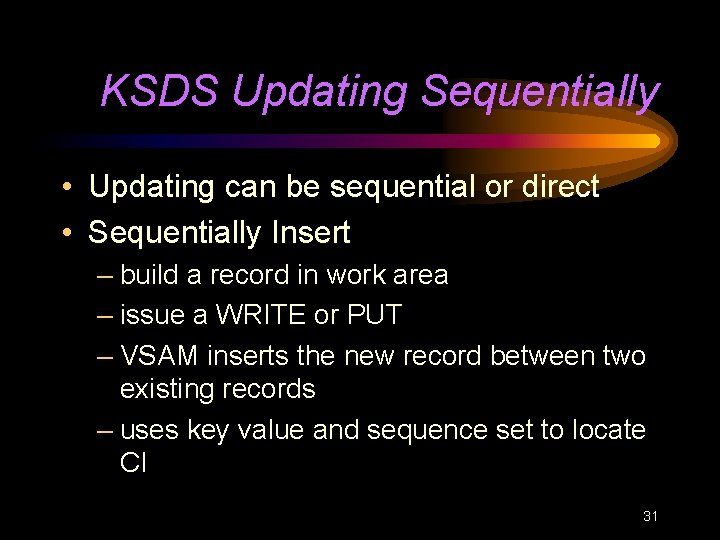 KSDS Updating Sequentially

• Updating can be sequential or direct
• Sequentially Insert
– build a record in work area
– issue a WRITE or PUT
– VSAM inserts the new record between two existing records
– uses key value and sequence set to locate CI

31